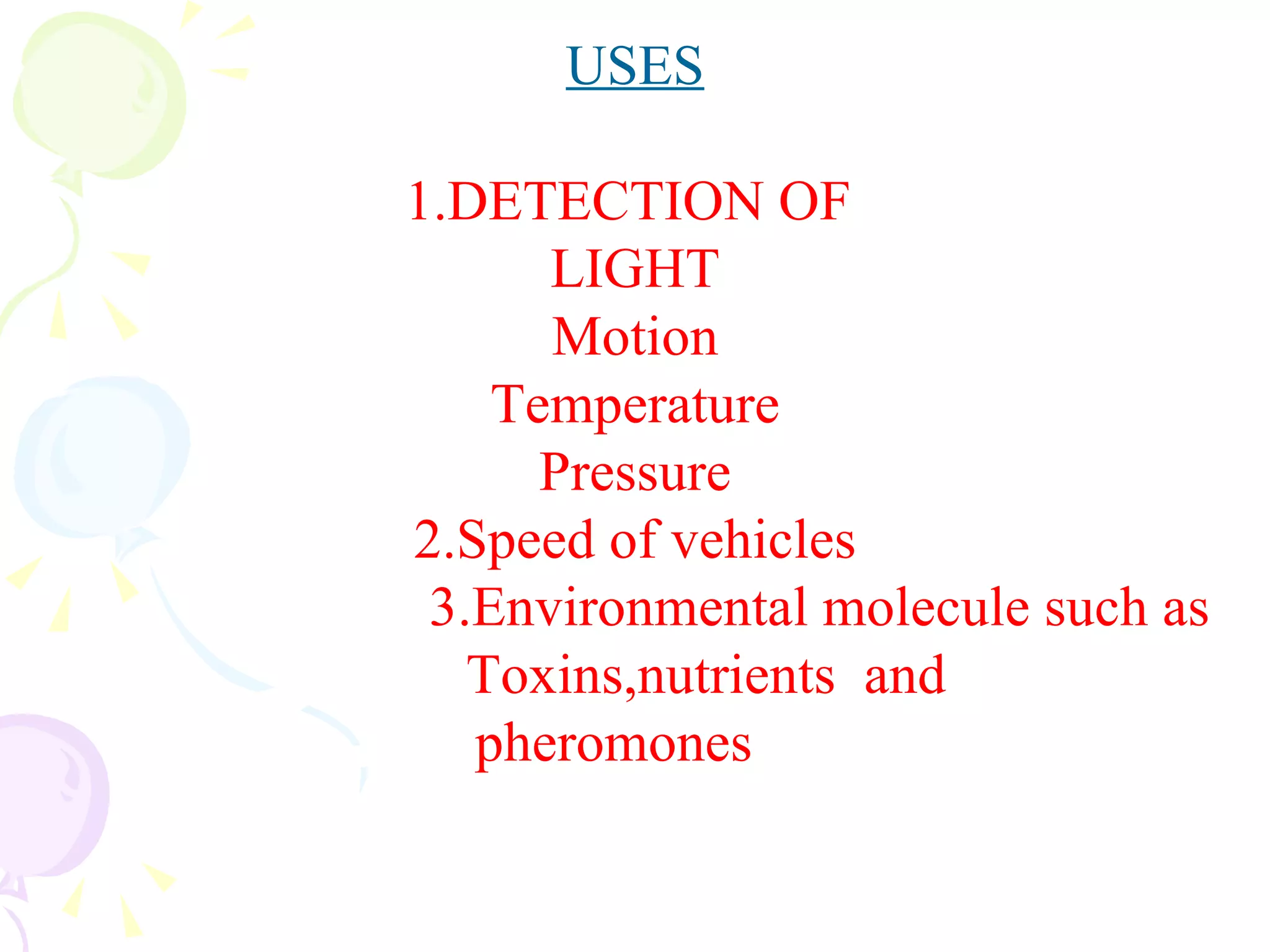 USES

1.DETECTION OF LIGHT
Motion
Temperature
Pressure
2.Speed of vehicles
3.Environmental molecule such as Toxins,nutrients and pheromones